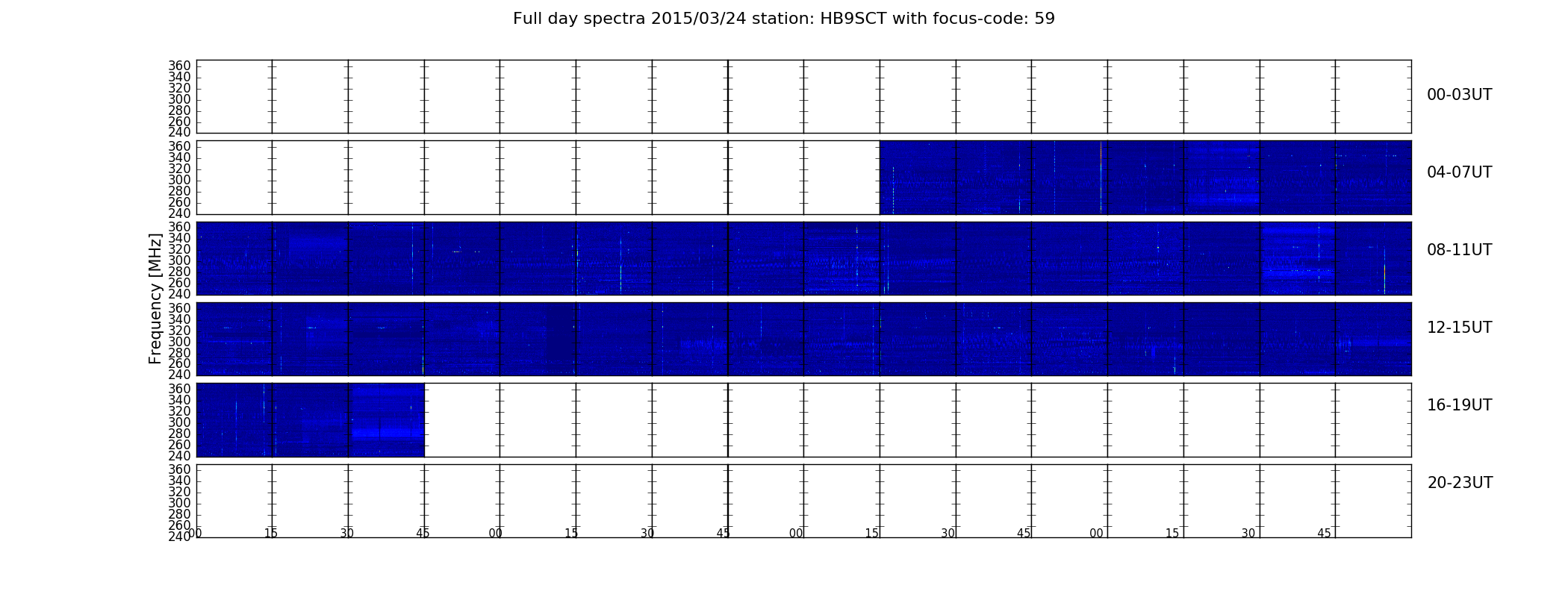 Full day spectra 2015/03/24 station: HB9SCT with focus-code: 59

Frequency [MHz]

360
340
320
300
280
260
240

00-03UT

360
340
320
300
280
260
240

04-07UT

360
340
320
300
280
260
240

08-11UT

360
340
320
300
280
260
240

12-15UT

360
340
320
300
280
260
240

16-19UT

360
340
320
300
280
260
240

20-23UT

00 15 30 45 00 15 30 45 00 15 30 45 00 15 30 45